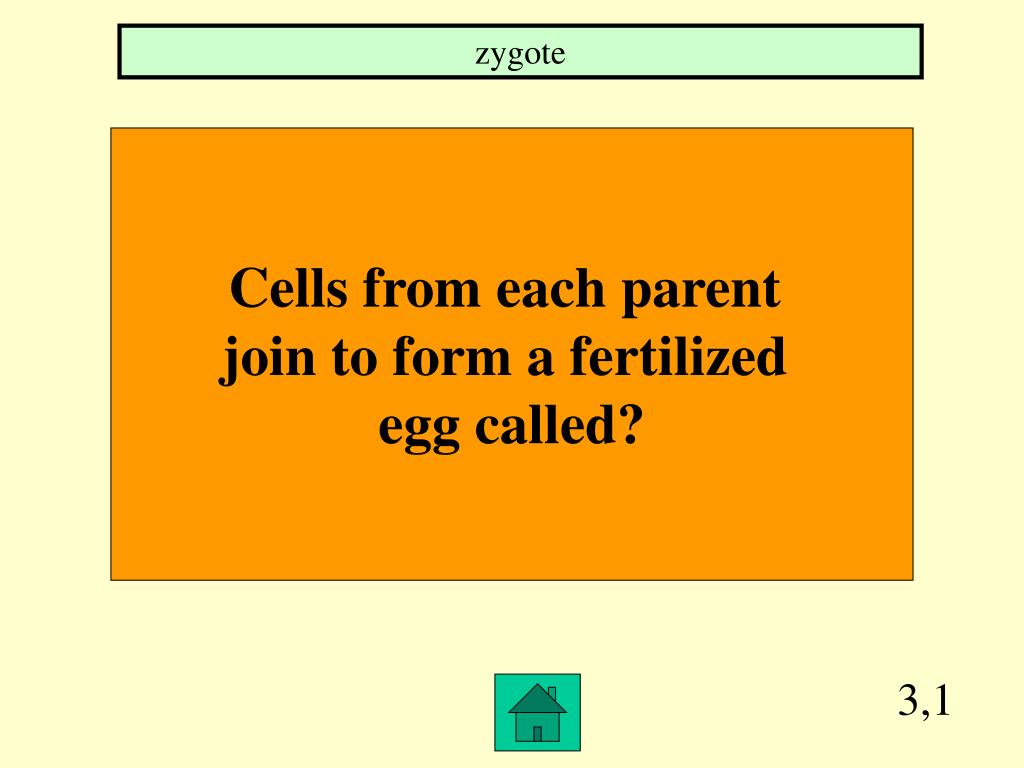 zygote

Cells from each parent join to form a fertilized egg called?

3,1